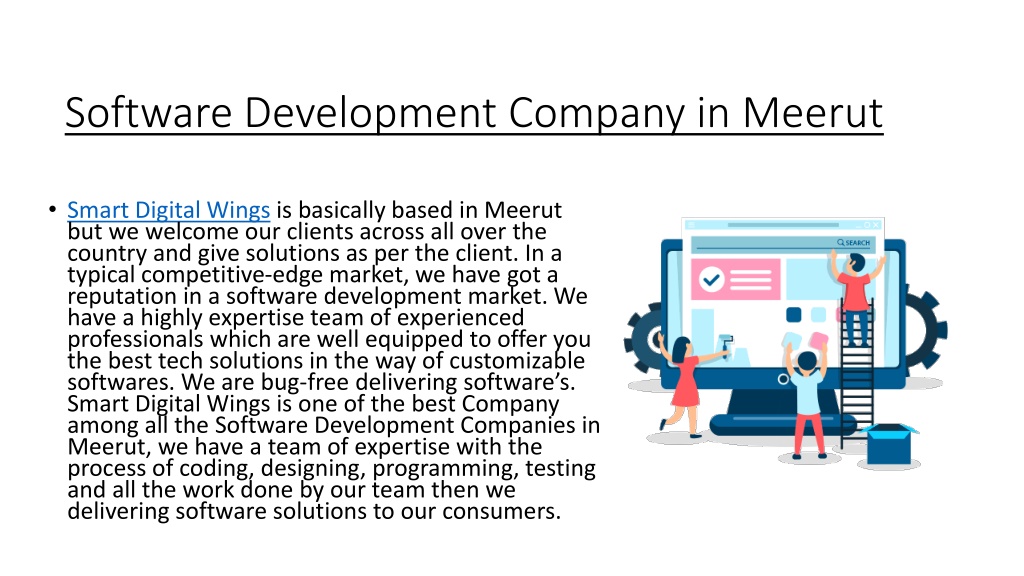 Software Development Company in Meerut

• Smart Digital Wings is basically based in Meerut but we welcome our clients across all over the country and give solutions as per the client. In a typical competitive-edge market, we have got a reputation in a software development market. We have a highly expertise team of experienced professionals which are well equipped to offer you the best tech solutions in the way of customizable softwares. We are bug-free delivering software's. Smart Digital Wings is one of the best Company among all the Software Development Companies in Meerut, we have a team of expertise with the process of coding, designing, programming, testing and all the work done by our team then we delivering software solutions to our consumers.

SEARCH